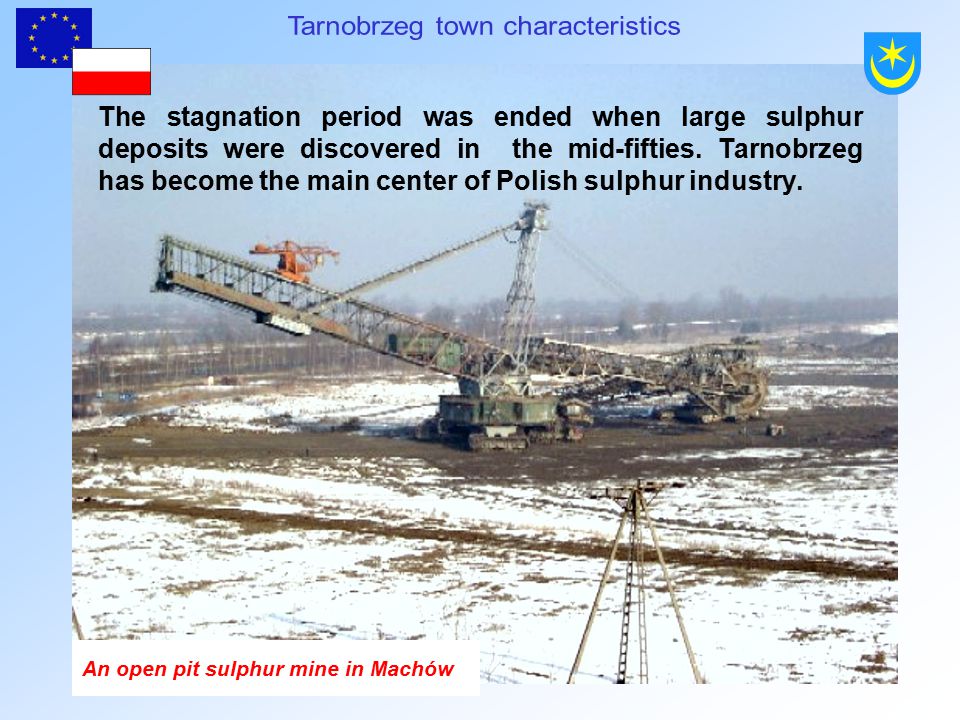 Tarnobrzeg town characteristics

The stagnation period was ended when large sulphur deposits were discovered in the mid-fifties. Tarnobrzeg has become the main center of Polish sulphur industry.

An open pit sulphur mine in Machów